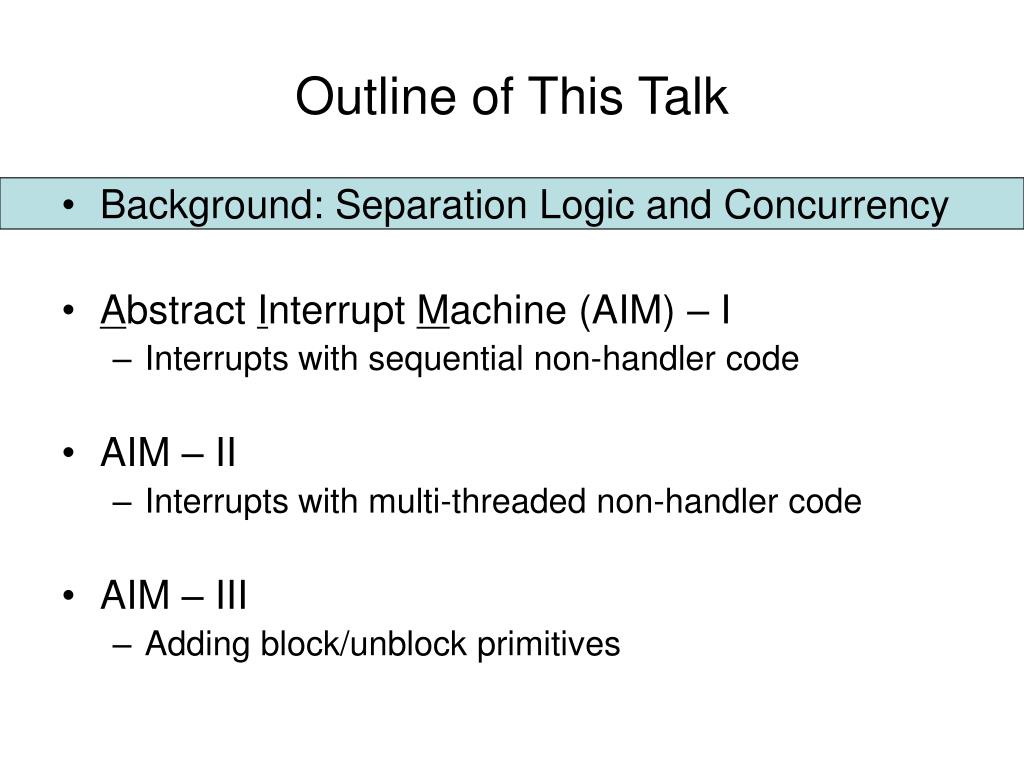 Outline of This Talk

• Background: Separation Logic and Concurrency

• Abstract Interrupt Machine (AIM) – I
– Interrupts with sequential non-handler code

• AIM – II
– Interrupts with multi-threaded non-handler code

• AIM – III
– Adding block/unblock primitives